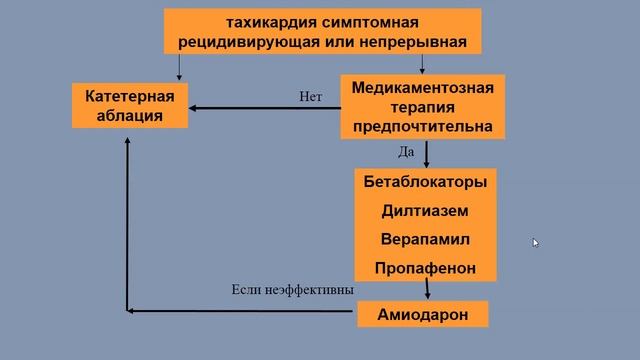 тахикардия симптомная рецидивирующая или непрерывная

Катетерная аблация

Нет

Медикаментозная терапия предпочтительна

Да

Бетаблокаторы
Дилтиазем
Верапамил
Пропафенон

Если неэффективны

Амиодарон